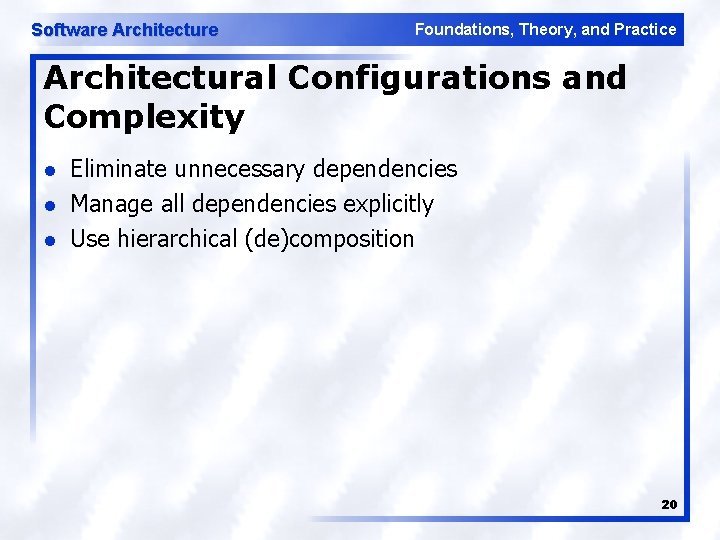 Software Architecture

Foundations, Theory, and Practice

Architectural Configurations and Complexity

- Eliminate unnecessary dependencies
- Manage all dependencies explicitly
- Use hierarchical (de)composition

20